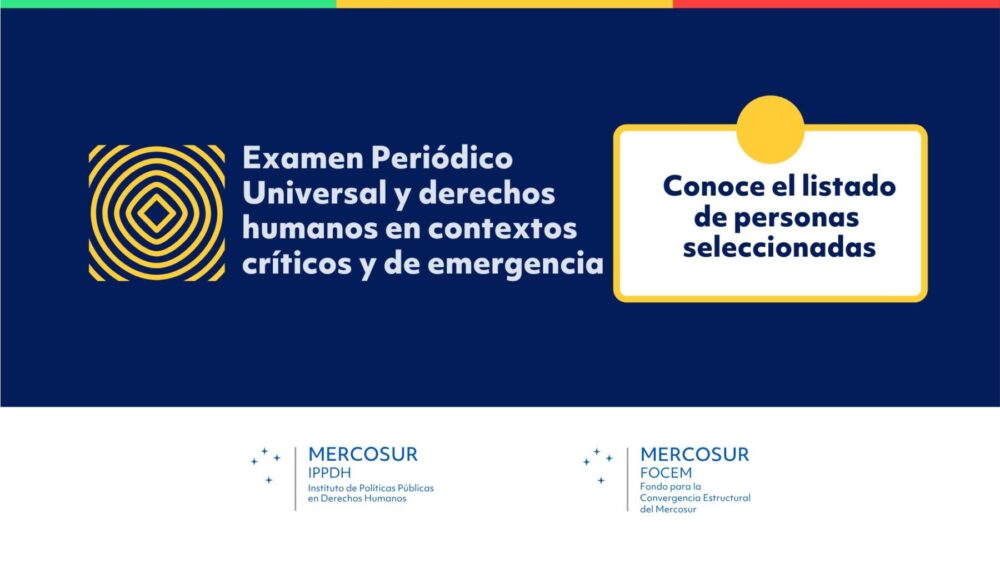 Examen Periódico Universal y derechos humanos en contextos críticos y de emergencia

Conoce el listado de personas seleccionadas

MERCOSUR
IPPDH
Instituto de Políticas Públicas en Derechos Humanos

MERCOSUR
FOCEM
Fondo para la Convergencia Estructural del Mercosur